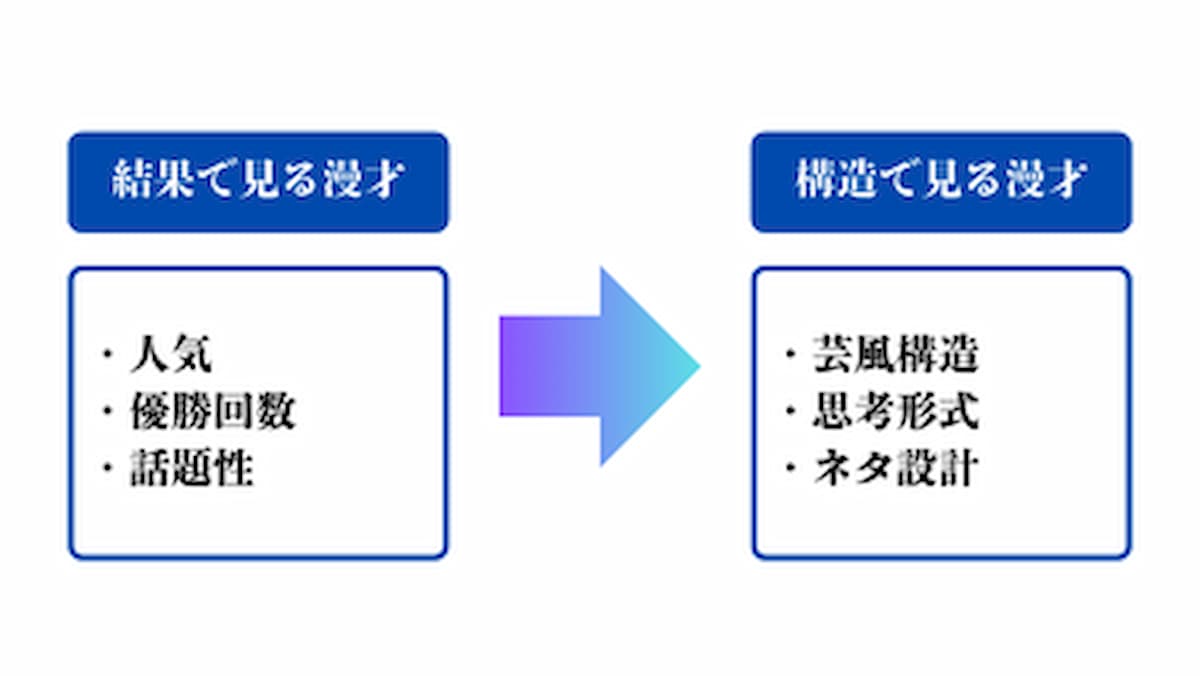 結果で見る漫才

・人気
・優勝回数
・話題性

構造で見る漫才

・芸風構造
・思考形式
・ネタ設計